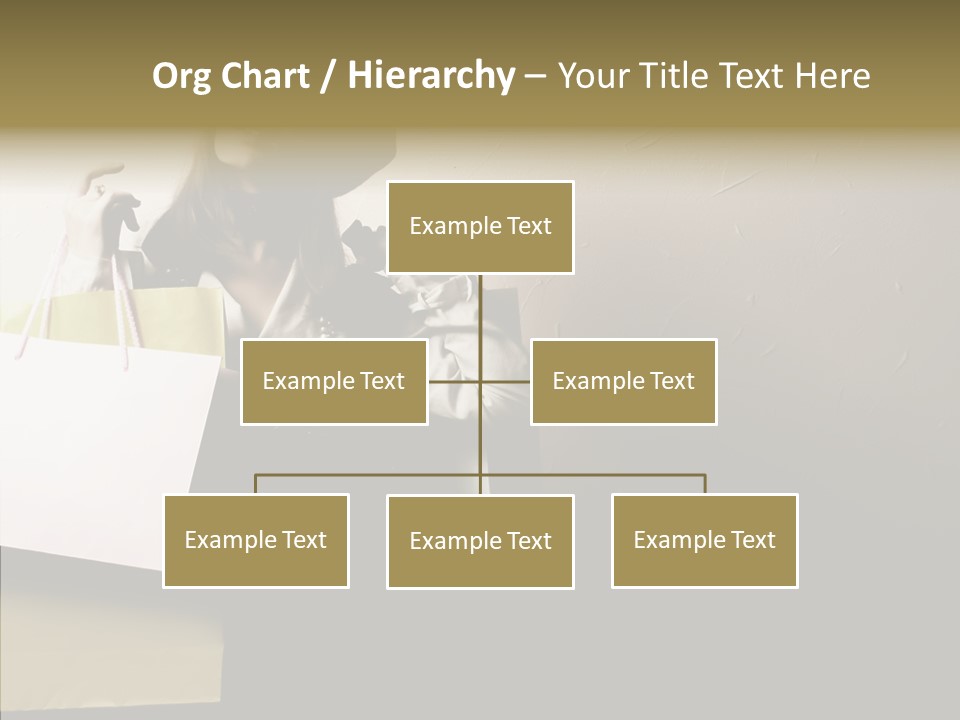 Org Chart / Hierarchy – Your Title Text Here

Example Text

Example Text

Example Text

Example Text

Example Text

Example Text